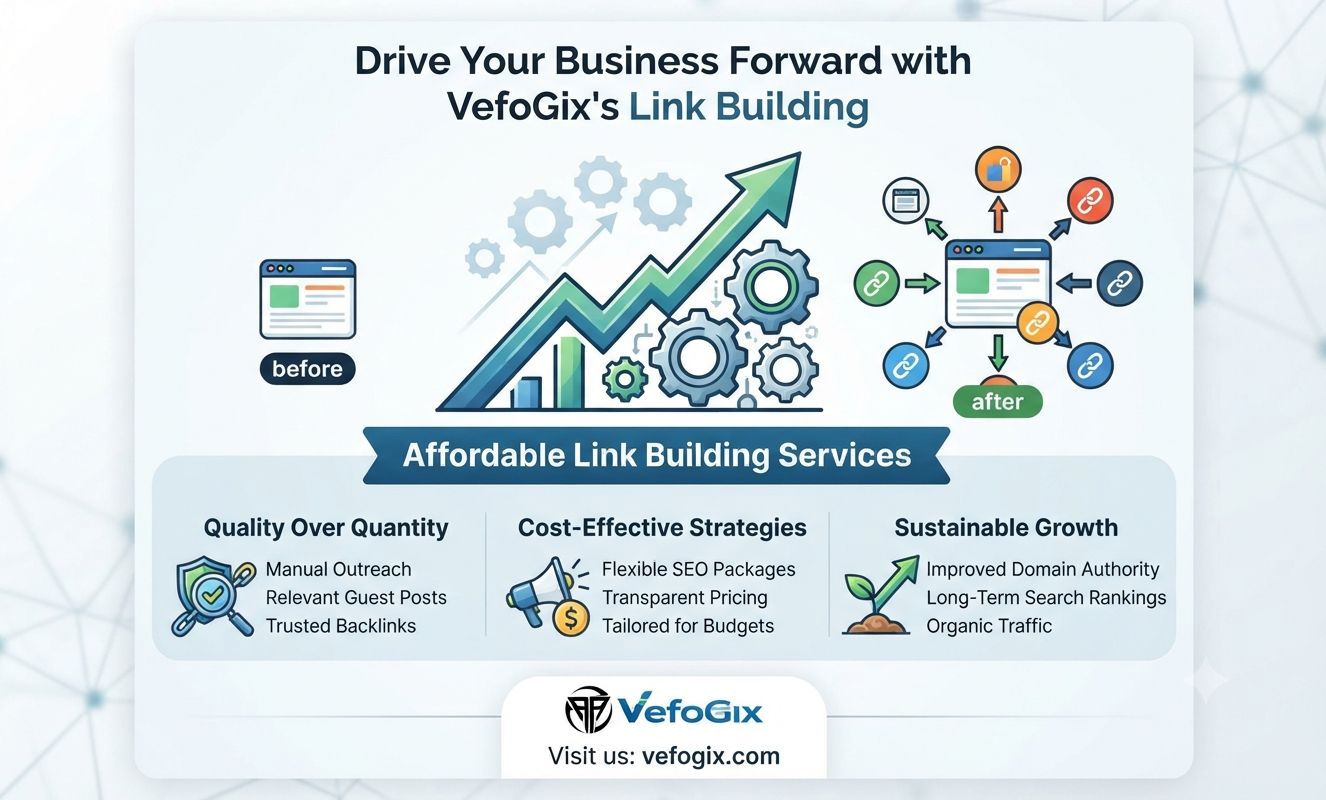 Drive Your Business Forward with VefoGix's Link Building

before

after

Affordable Link Building Services

Quality Over Quantity
Manual Outreach
Relevant Guest Posts
Trusted Backlinks

Cost-Effective Strategies
Flexible SEO Packages
Transparent Pricing
Tailored for Budgets

Sustainable Growth
Improved Domain Authority
Long-Term Search Rankings
Organic Traffic

VefoGix
Visit us: vefogix.com